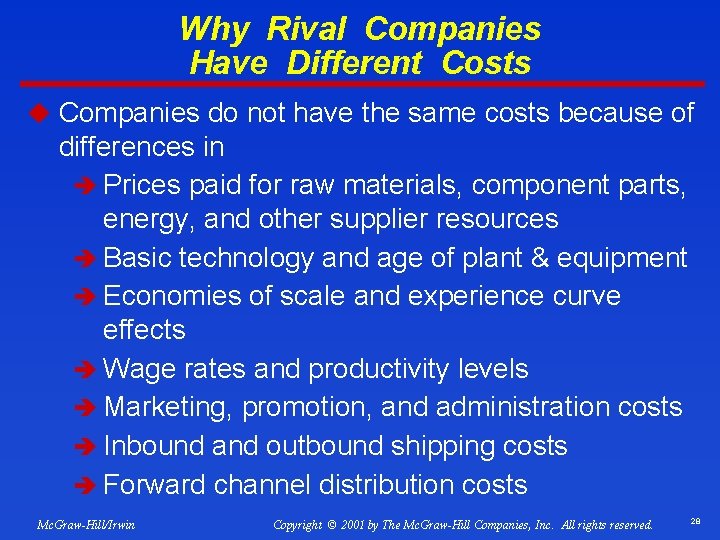 Why Rival Companies Have Different Costs

Companies do not have the same costs because of differences in

Prices paid for raw materials, component parts, energy, and other supplier resources

Basic technology and age of plant & equipment

Economies of scale and experience curve effects

Wage rates and productivity levels

Marketing, promotion, and administration costs

Inbound and outbound shipping costs

Forward channel distribution costs

McGraw-Hill/Irwin

Copyright © 2001 by The McGraw-Hill Companies, Inc. All rights reserved.

28